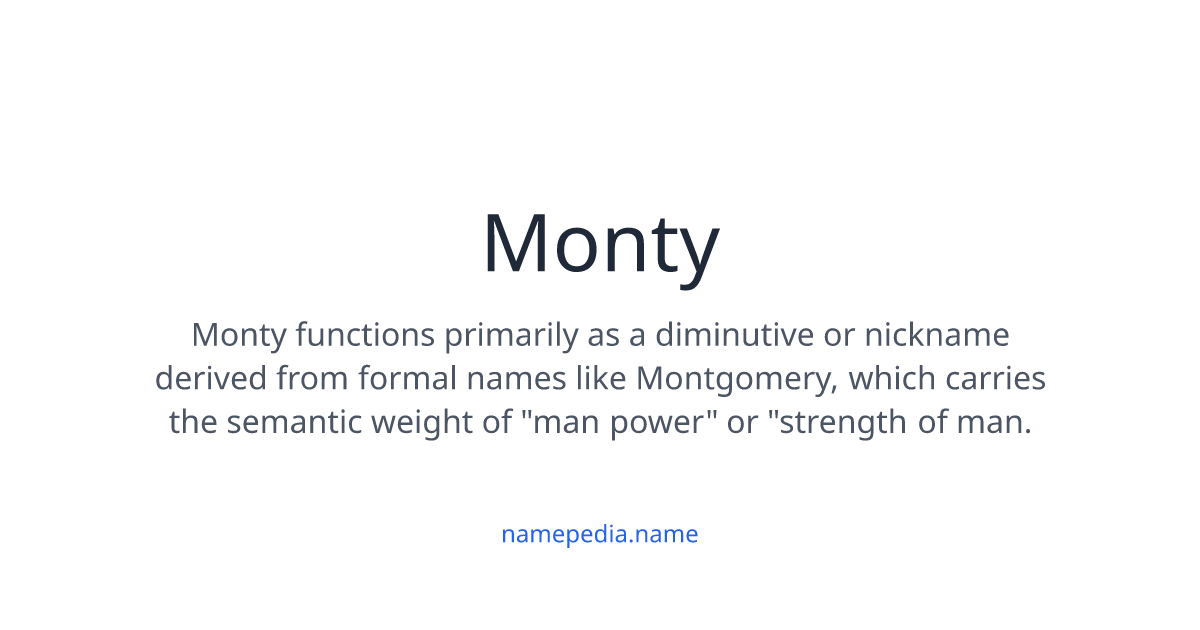 Monty

Monty functions primarily as a diminutive or nickname derived from formal names like Montgomery, which carries the semantic weight of "man power" or "strength of man.

namepedia.name